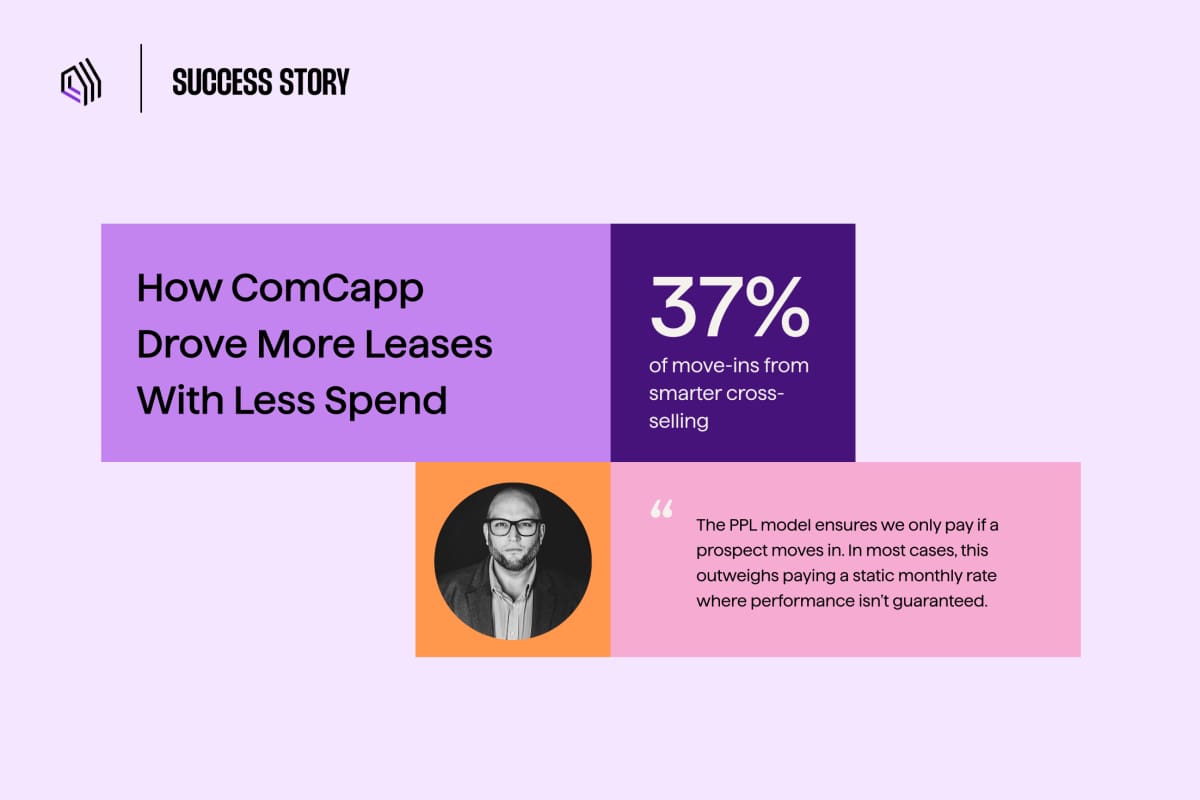 SUCCESS STORY

How ComCapp Drove More Leases With Less Spend

37%
of move-ins from smarter cross-selling

“

The PPL model ensures we only pay if a prospect moves in. In most cases, this outweighs paying a static monthly rate where performance isn't guaranteed.